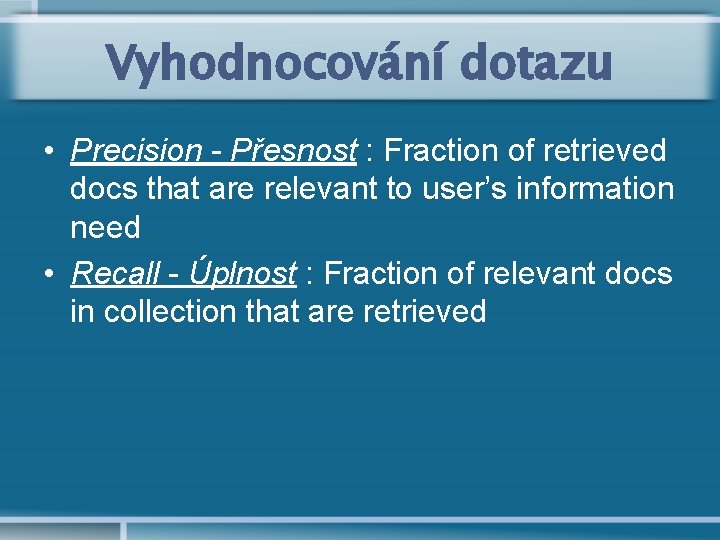 Vyhodnocování dotazu

• Precision - Přesnost : Fraction of retrieved docs that are relevant to user's information need

• Recall - Úplnost : Fraction of relevant docs in collection that are retrieved